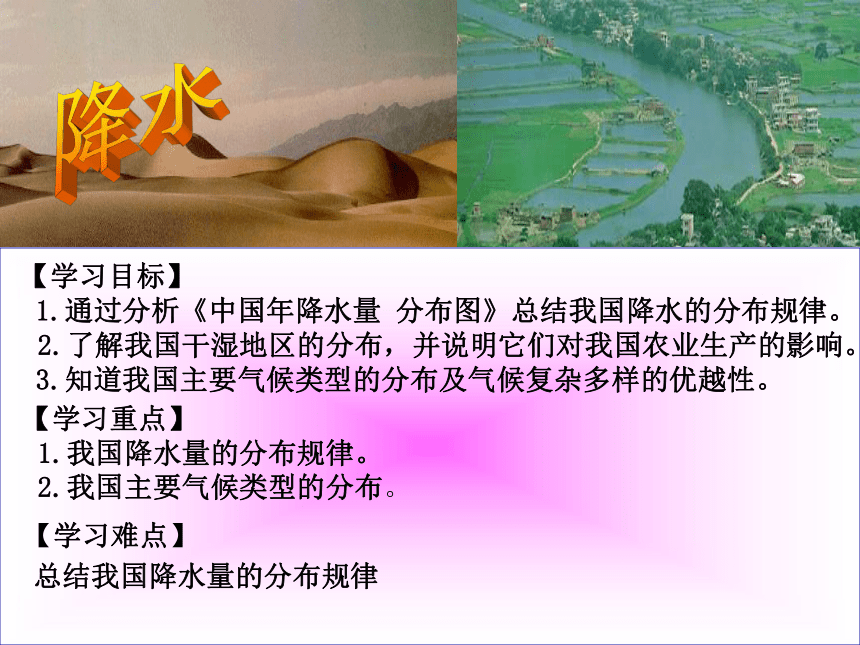 降水

【学习目标】
1.通过分析《中国年降水量 分布图》总结我国降水的分布规律。
2.了解我国干湿地区的分布，并说明它们对我国农业生产的影响。
3.知道我国主要气候类型的分布及气候复杂多样的优越性。

【学习重点】
1.我国降水量的分布规律。
2.我国主要气候类型的分布。

【学习难点】
总结我国降水量的分布规律